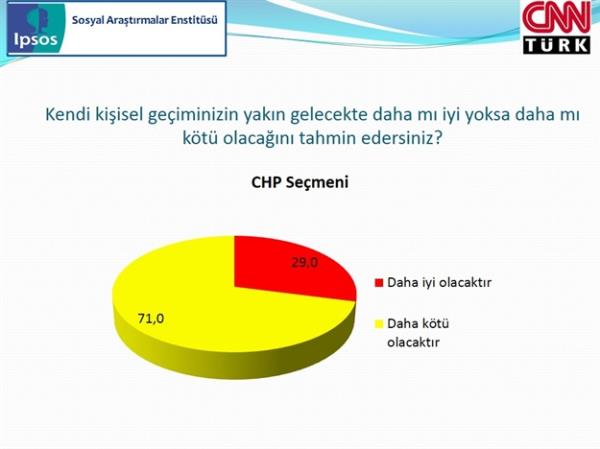 Ipsos
Sosyal Araştırmalar Enstitüsü

CNN TÜRK

Kendi kişisel geçiminizin yakın gelecekte daha mı iyi yoksa daha mı kötü olacağını tahmin edersiniz?

CHP Seçmeni

29,0

71,0

Daha iyi olacaktır

Daha kötü olacaktır